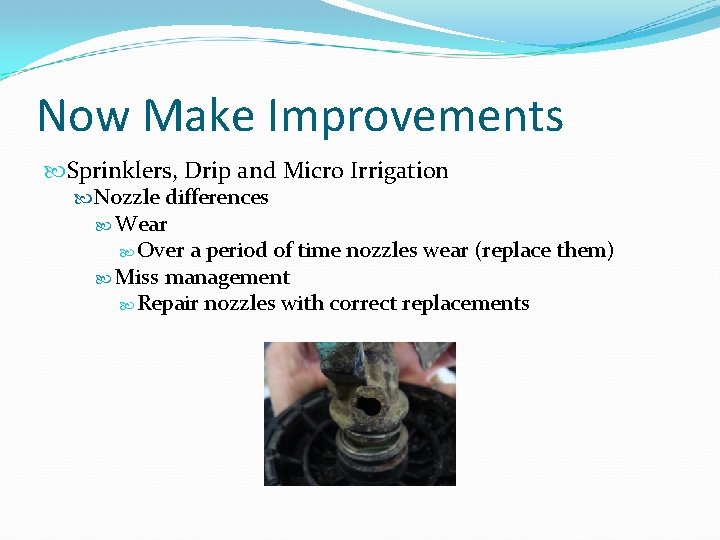 Now Make Improvements

Sprinklers, Drip and Micro Irrigation

Nozzle differences

Wear

Over a period of time nozzles wear (replace them)

Miss management

Repair nozzles with correct replacements